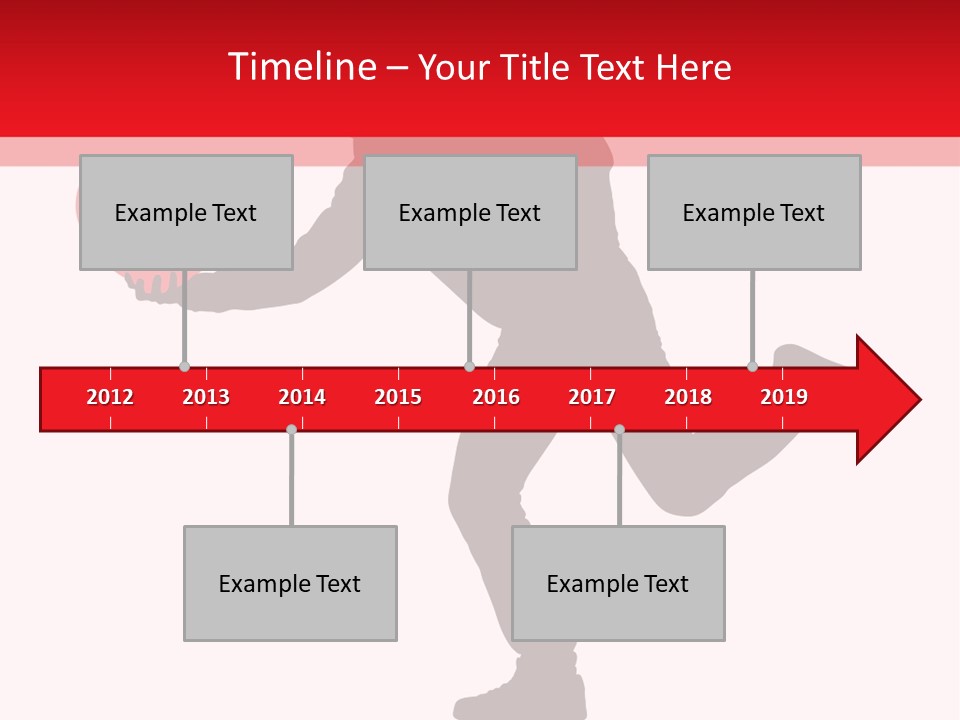 Timeline – Your Title Text Here

Example Text

Example Text

Example Text

2012 2013 2014 2015 2016 2017 2018 2019

Example Text

Example Text